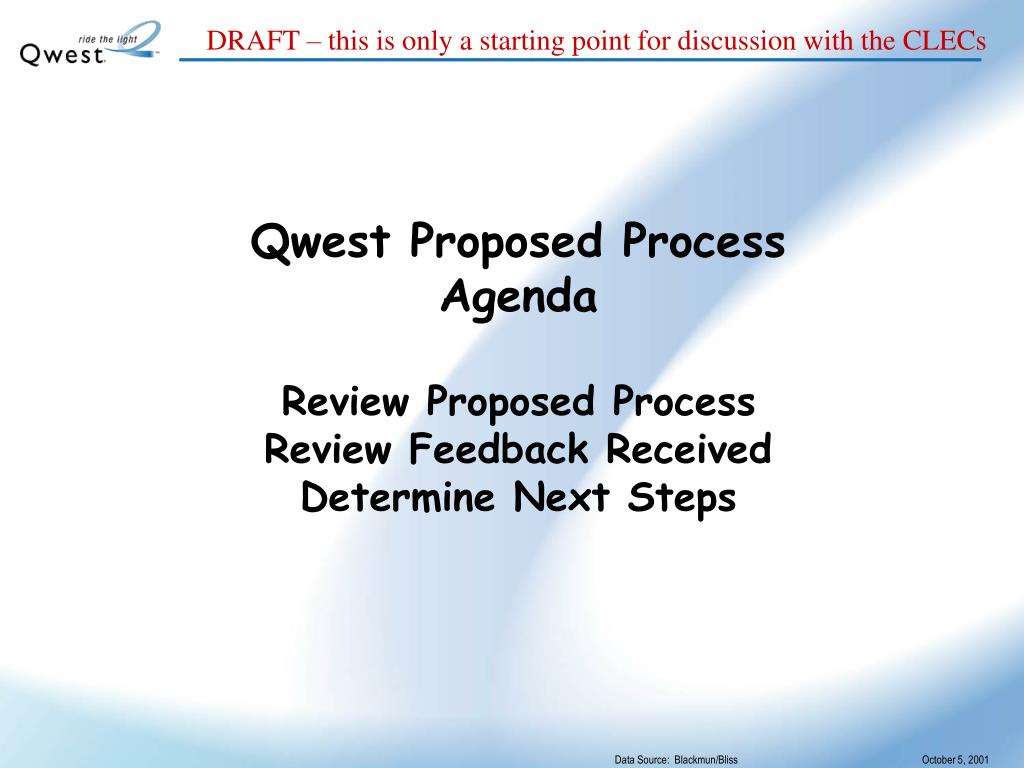 ride the light
Qwest

DRAFT – this is only a starting point for discussion with the CLECs

Qwest Proposed Process
Agenda

Review Proposed Process
Review Feedback Received
Determine Next Steps

Data Source: Blackmun/Bliss

October 5, 2001